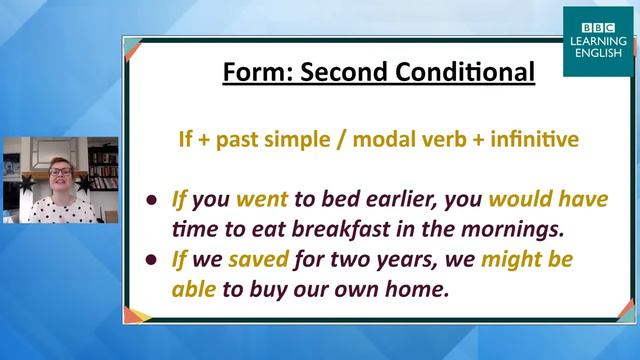 BBC LEARNING ENGLISH

Form: Second Conditional

If + past simple / modal verb + infinitive

• If you went to bed earlier, you would have time to eat breakfast in the mornings.
• If we saved for two years, we might be able to buy our own home.